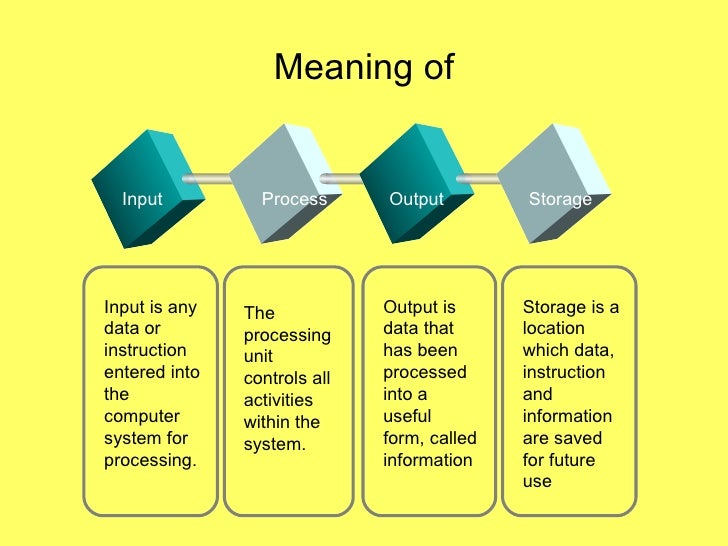 Meaning of

Input

Process

Output

Storage

Input is any data or instruction entered into the computer system for processing.

The processing unit controls all activities within the system.

Output is data that has been processed into a useful form, called information

Storage is a location which data, instruction and information are saved for future use